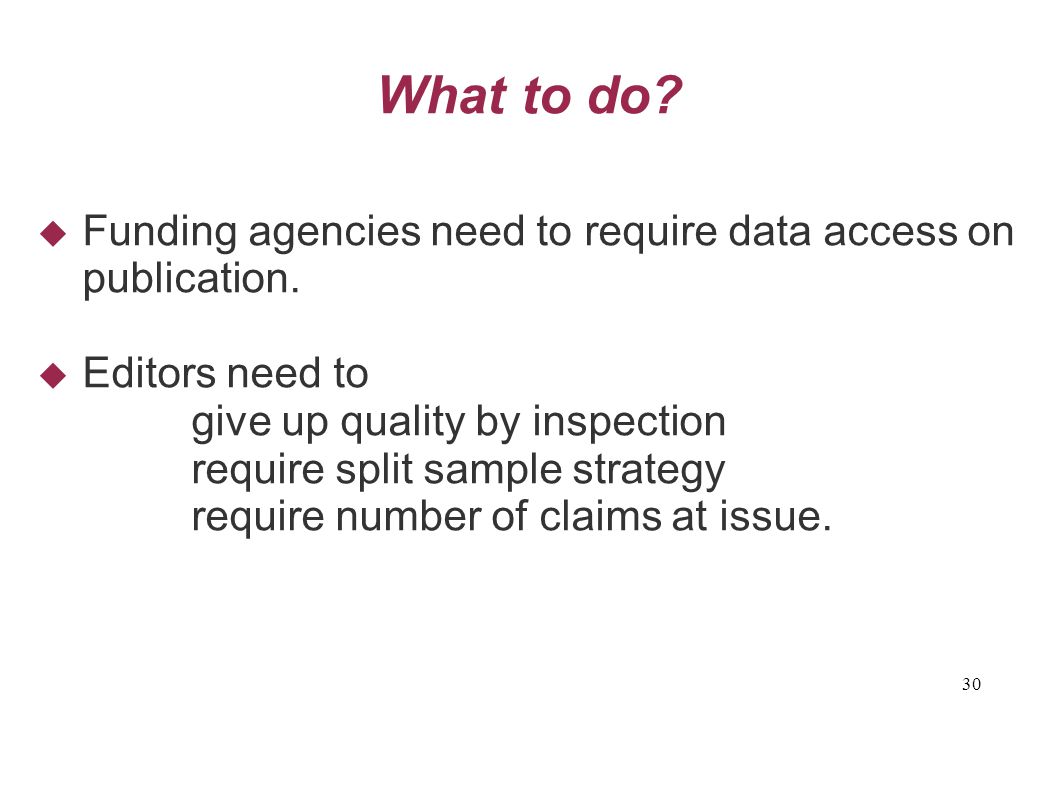 What to do?

Funding agencies need to require data access on publication.

Editors need to
give up quality by inspection
require split sample strategy
require number of claims at issue.

30